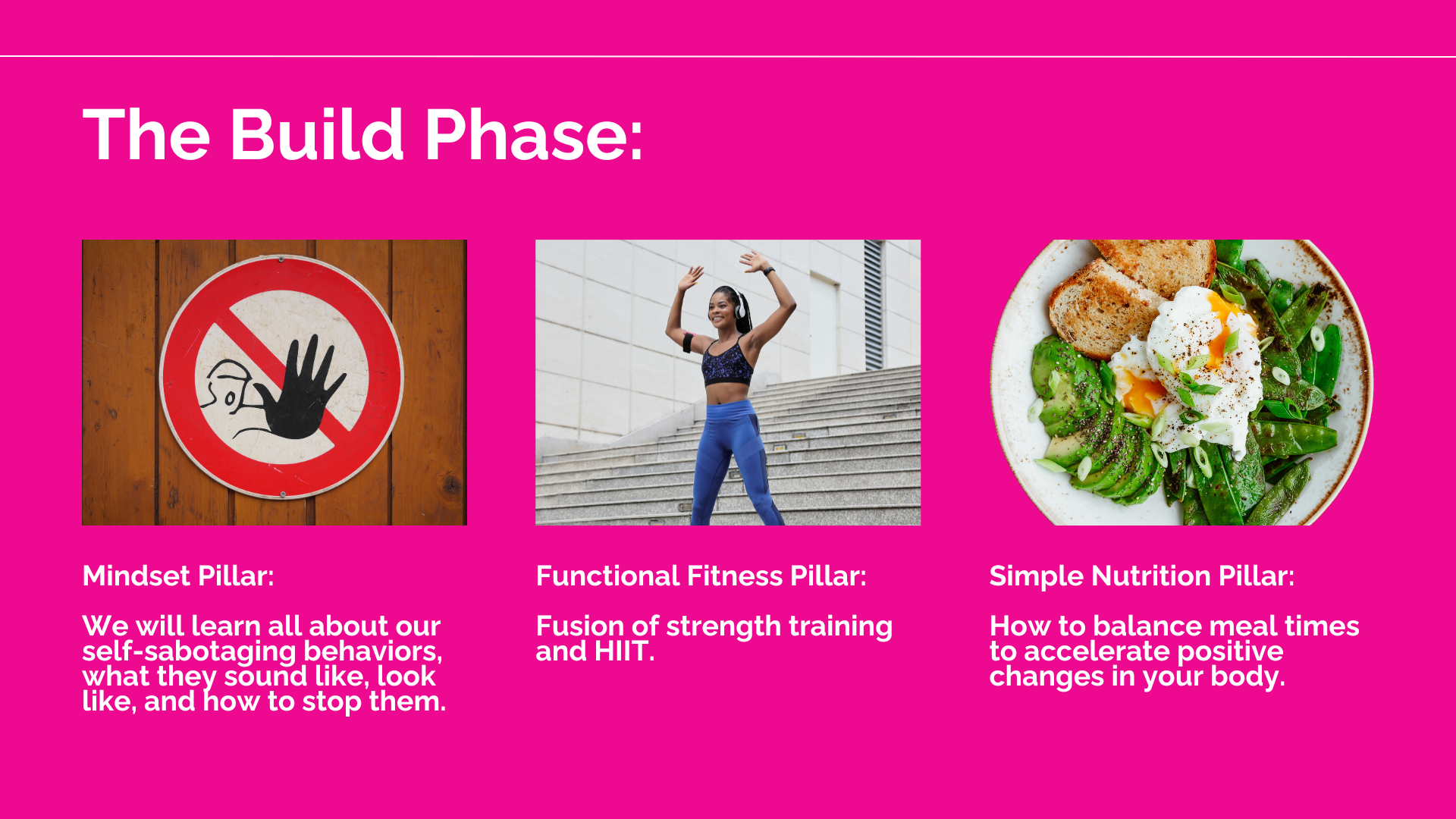 The Build Phase:

Mindset Pillar:

We will learn all about our self-sabotaging behaviors, what they sound like, look like, and how to stop them.

Functional Fitness Pillar:

Fusion of strength training and HIIT.

Simple Nutrition Pillar:

How to balance meal times to accelerate positive changes in your body.